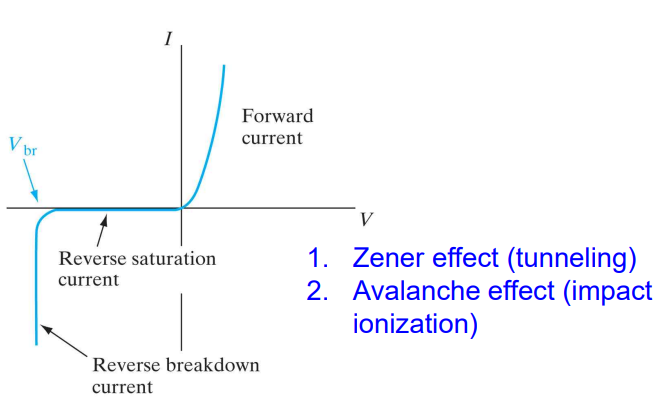 $I$

Forward current

$V_{br}$

$V$

Reverse saturation current

Reverse breakdown current

1. Zener effect (tunneling)
2. Avalanche effect (impact ionization)